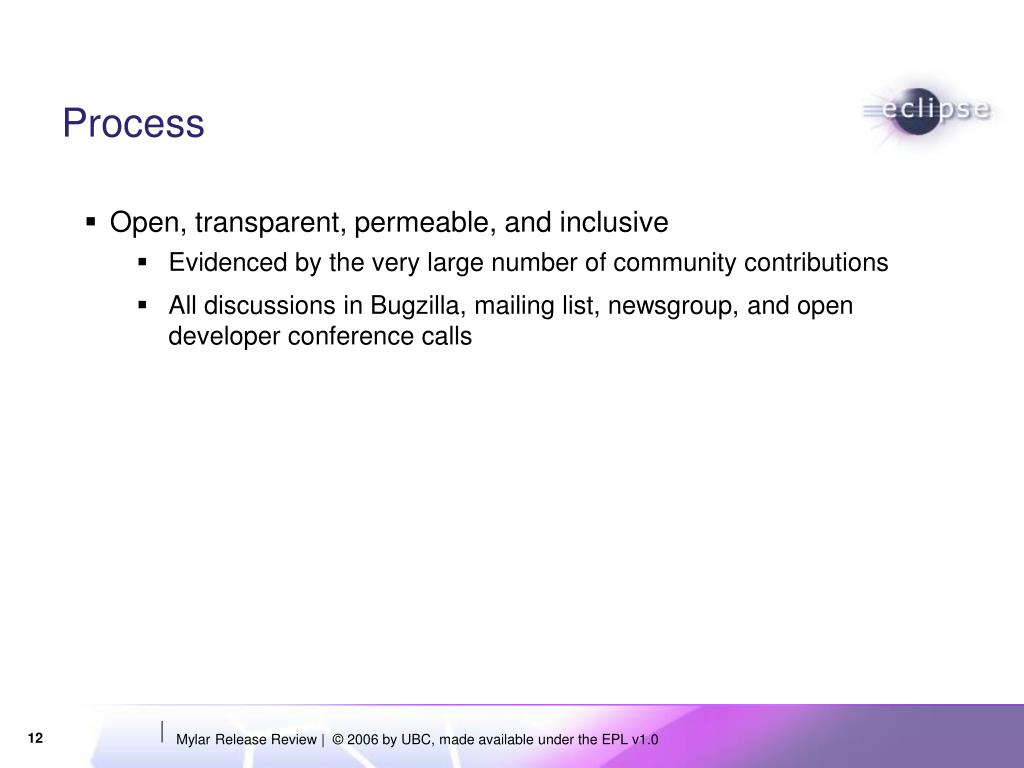 Process

eclipse

▪ Open, transparent, permeable, and inclusive
▪ Evidenced by the very large number of community contributions
▪ All discussions in Bugzilla, mailing list, newsgroup, and open developer conference calls

12

Mylar Release Review | © 2006 by UBC, made available under the EPL v1.0